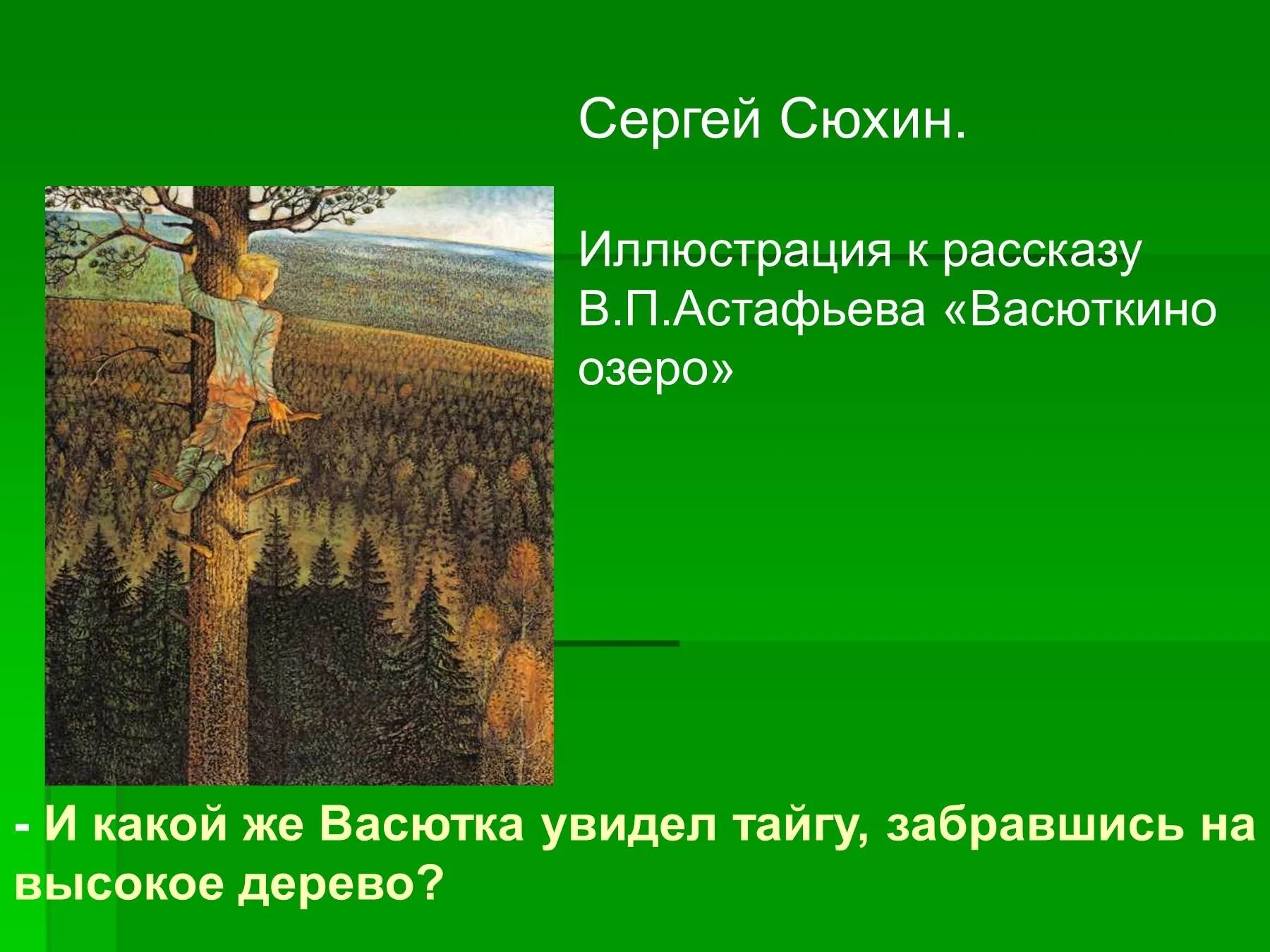 Сергей Сюхин.

Иллюстрация к рассказу В.П.Астафьева «Васюткино озеро»

- И какой же Васютка увидел тайгу, забравшись на высокое дерево?